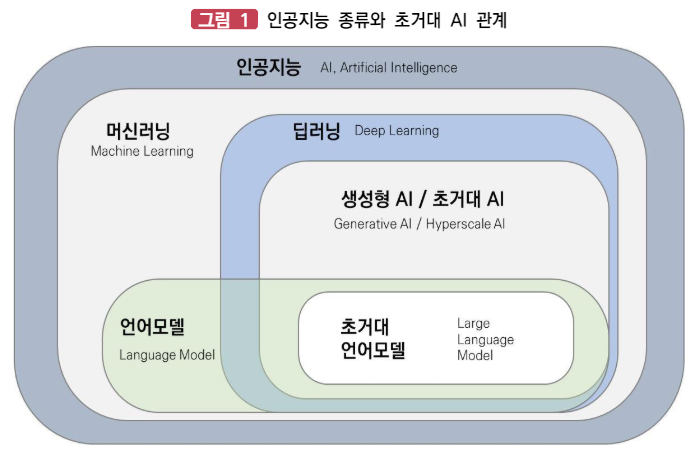 그림 1 인공지능 종류와 초거대 AI 관계

인공지능 AI, Artificial Intelligence

머신러닝
Machine Learning

딥러닝 Deep Learning

생성형 AI / 초거대 AI
Generative AI / Hyperscale AI

언어모델
Language Model

초거대
언어모델

Large
Language
Model